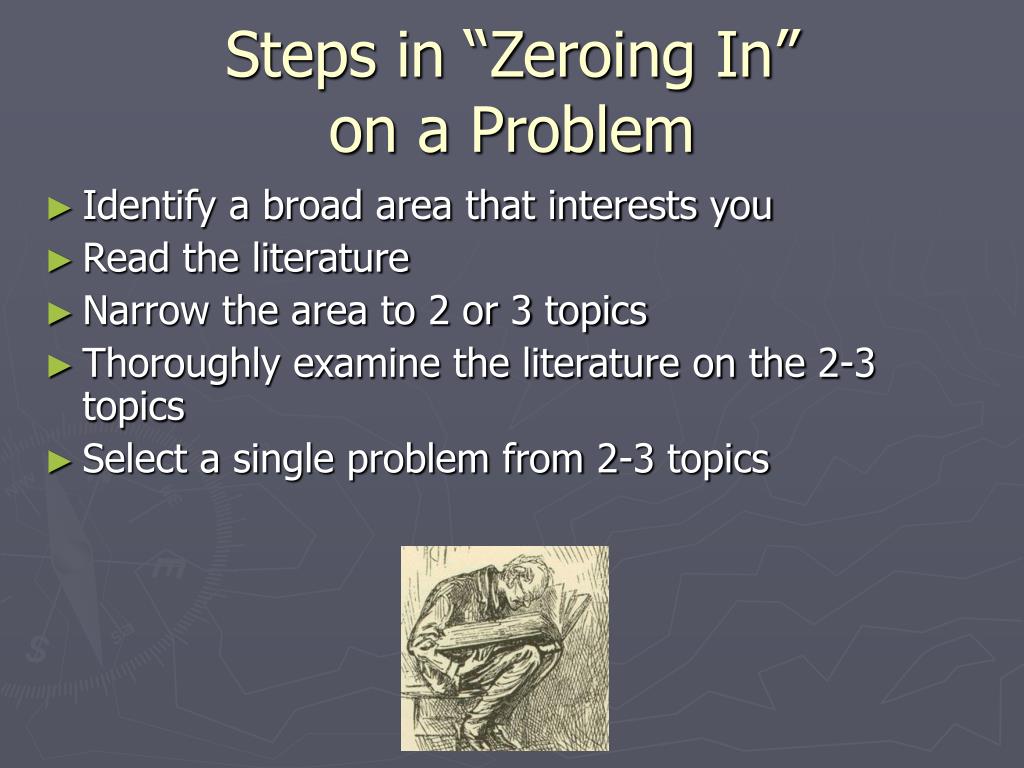 Steps in “Zeroing In” on a Problem

► Identify a broad area that interests you
► Read the literature
► Narrow the area to 2 or 3 topics
► Thoroughly examine the literature on the 2-3 topics
► Select a single problem from 2-3 topics